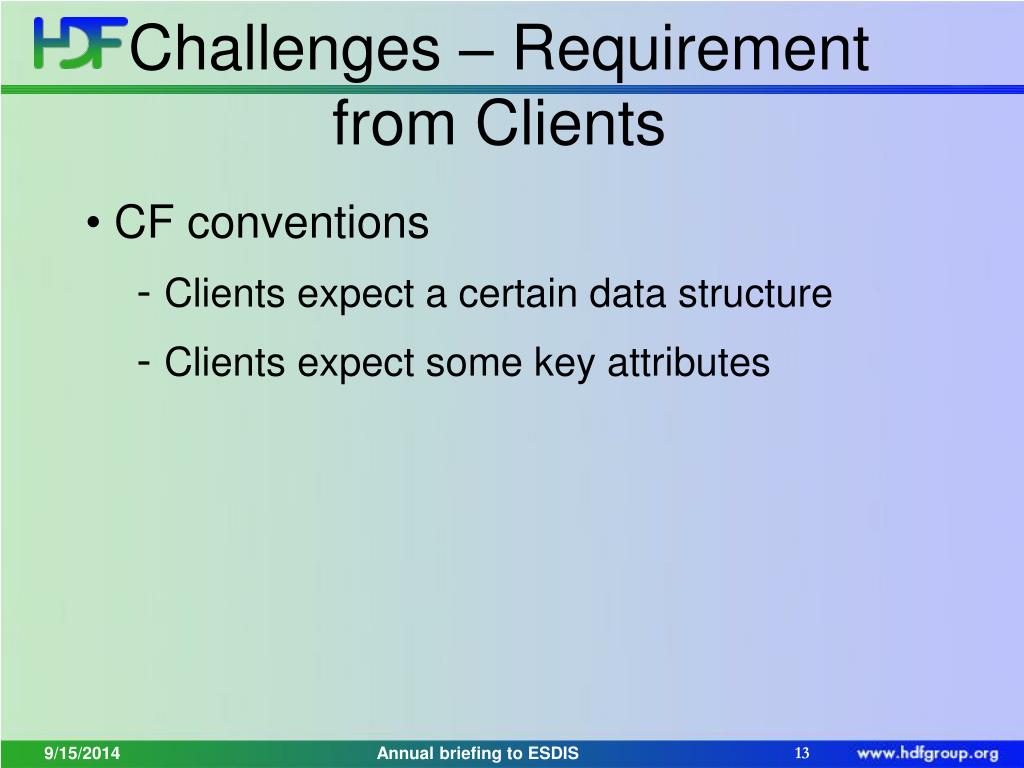 HDF Challenges – Requirement from Clients

• CF conventions

- Clients expect a certain data structure
- Clients expect some key attributes

9/15/2014 Annual briefing to ESDIS 13 www.hdfgroup.org